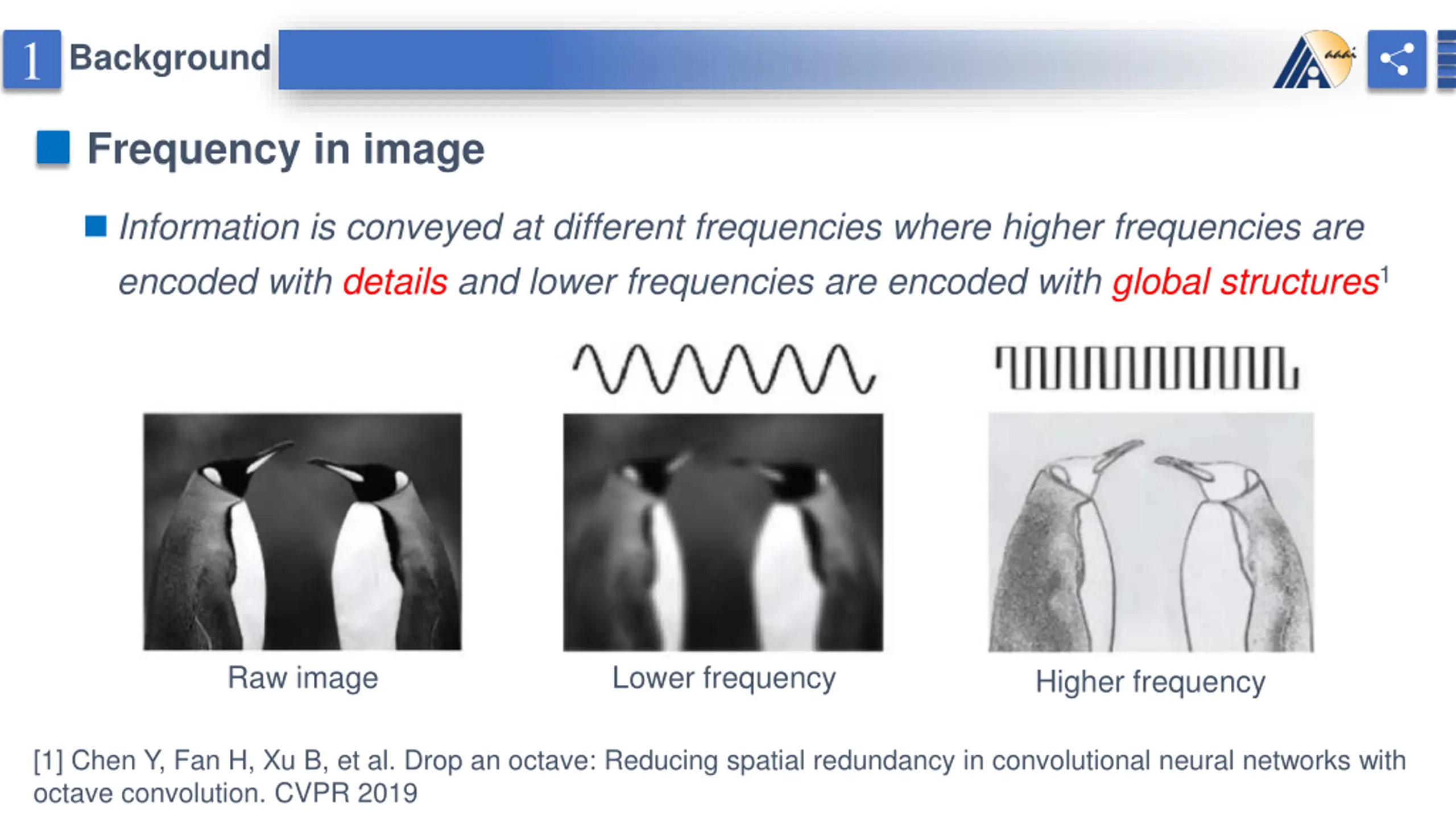 1 Background

aaai

Frequency in image

Information is conveyed at different frequencies where higher frequencies are encoded with details and lower frequencies are encoded with global structures$^1$

Raw image

Lower frequency

Higher frequency

[1] Chen Y, Fan H, Xu B, et al. Drop an octave: Reducing spatial redundancy in convolutional neural networks with octave convolution. CVPR 2019